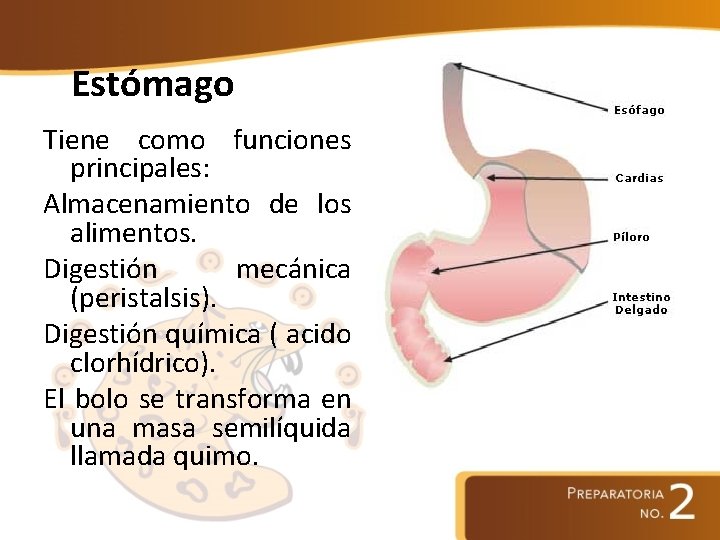 Estómago

Tiene como funciones principales:

Almacenamiento de los alimentos.

Digestión mecánica (peristalsis).

Digestión química ( acido clorhídrico).

El bolo se transforma en una masa semilíquida llamada quimo.

Esófago

Cardias

Píloro

Intestino Delgado

PREPARATORIA NO. 2